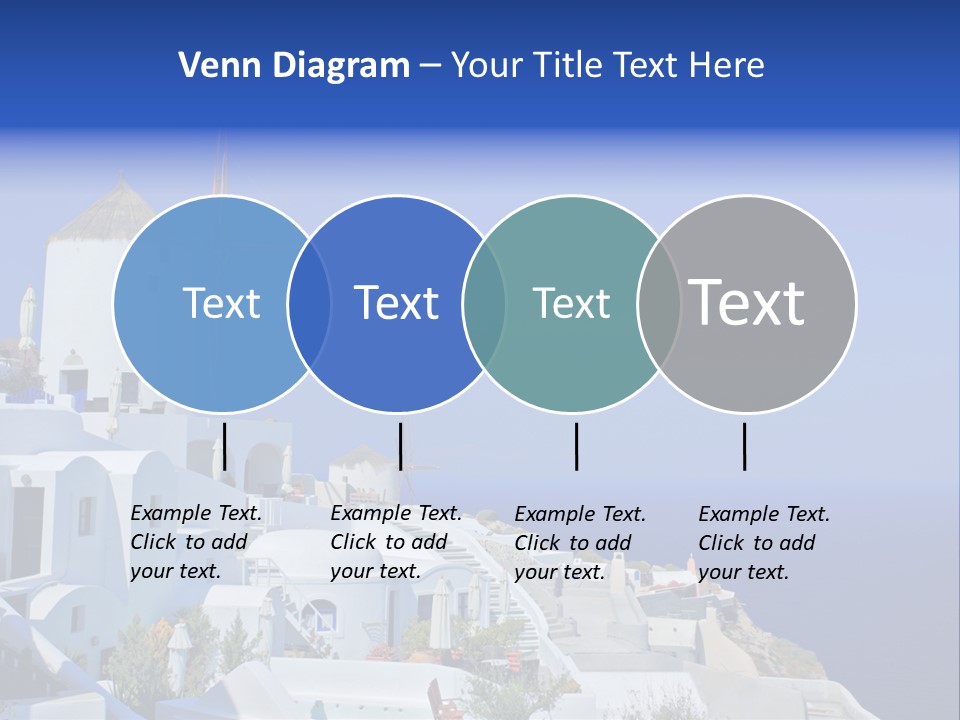 Venn Diagram – Your Title Text Here

Text

Text

Text

Text

Example Text. Click to add your text.

Example Text. Click to add your text.

Example Text. Click to add your text.

Example Text. Click to add your text.